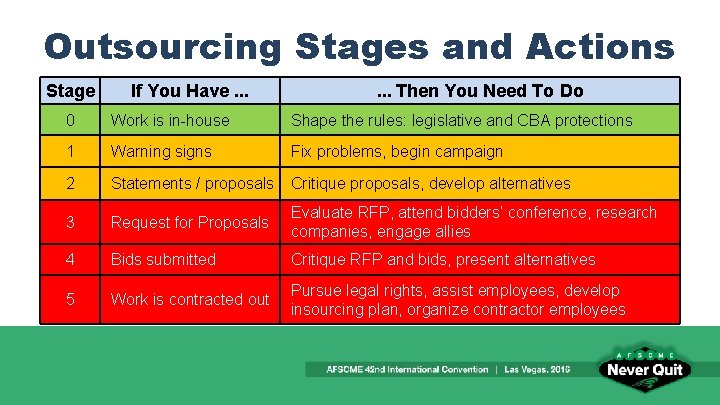 Outsourcing Stages and Actions

| Stage | If You Have ... | ... Then You Need To Do |
|---|---|---|
| 0 | Work is in-house | Shape the rules: legislative and CBA protections |
| 1 | Warning signs | Fix problems, begin campaign |
| 2 | Statements / proposals | Critique proposals, develop alternatives |
| 3 | Request for Proposals | Evaluate RFP, attend bidders' conference, research companies, engage allies |
| 4 | Bids submitted | Critique RFP and bids, present alternatives |
| 5 | Work is contracted out | Pursue legal rights, assist employees, develop insourcing plan, organize contractor employees |

AFSCME 42nd International Convention | Las Vegas, 2016

AFSCME
Never Quit